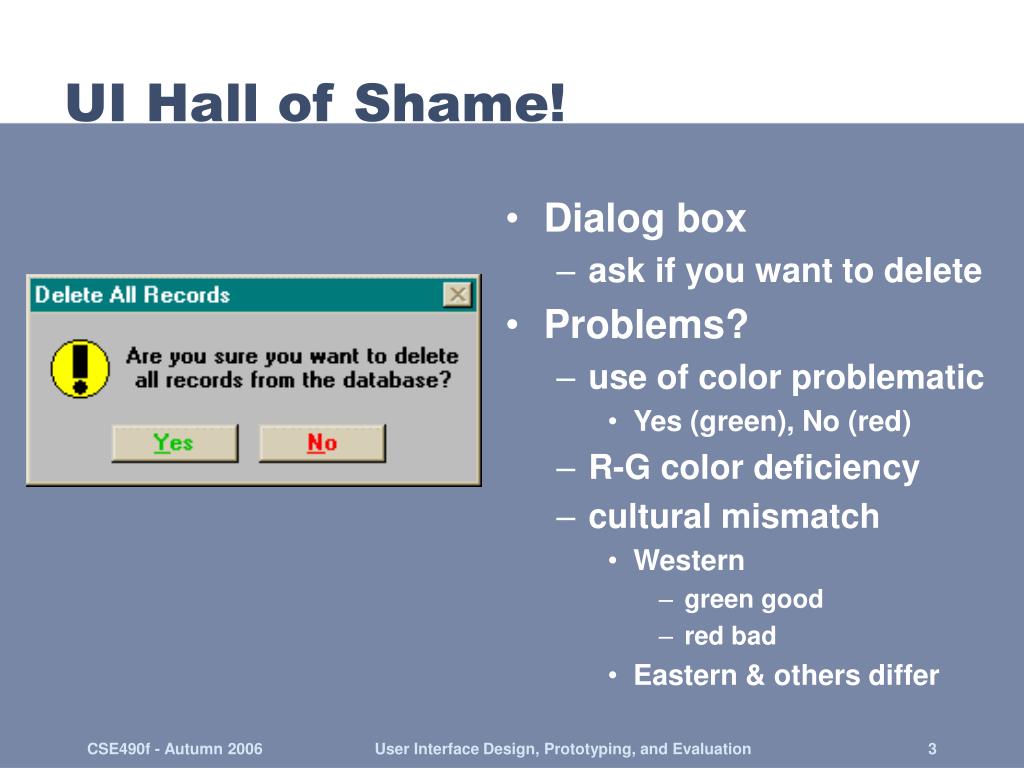 UI Hall of Shame!

Delete All Records

Are you sure you want to delete all records from the database?

Yes No

• Dialog box
– ask if you want to delete
• Problems?
– use of color problematic
• Yes (green), No (red)
– R-G color deficiency
– cultural mismatch
• Western
– green good
– red bad
• Eastern & others differ

CSE490f - Autumn 2006 User Interface Design, Prototyping, and Evaluation 3